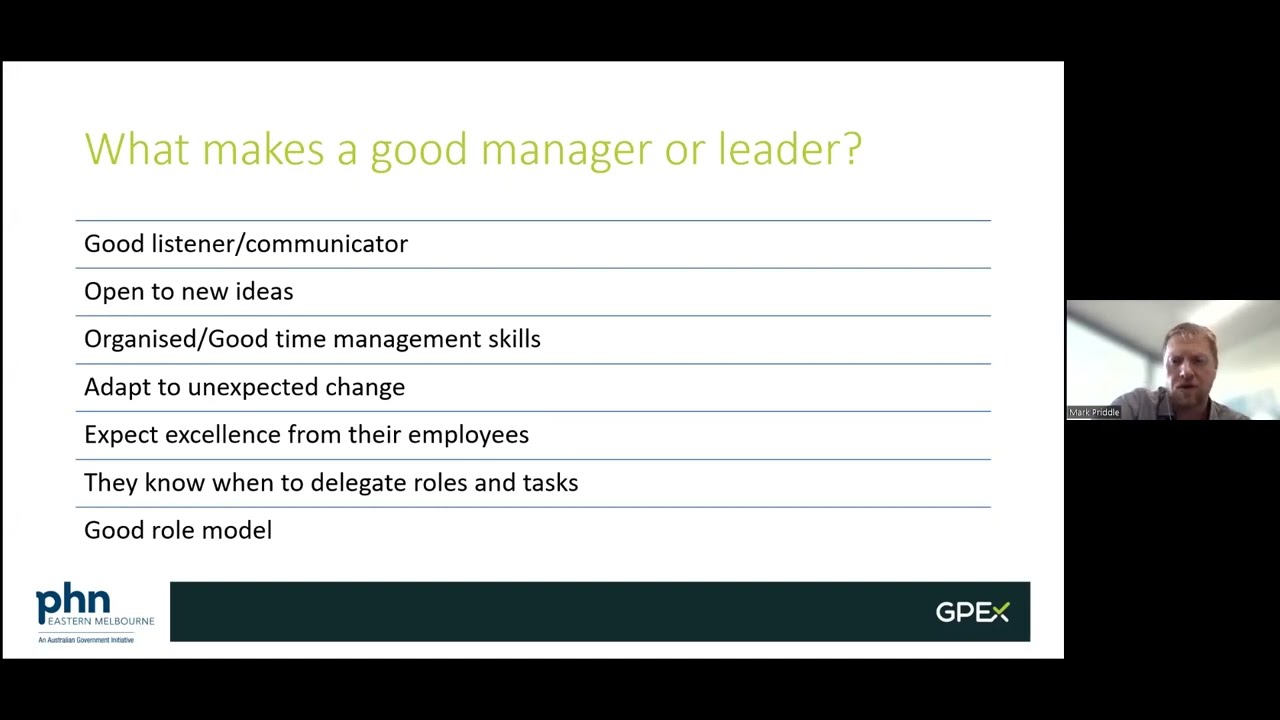 What makes a good manager or leader?

Good listener/communicator

Open to new ideas

Organised/Good time management skills

Adapt to unexpected change

Expect excellence from their employees

They know when to delegate roles and tasks

Good role model

phn
EASTERN MELBOURNE
An Australian Government Initiative

GPEX

Mark Priddle